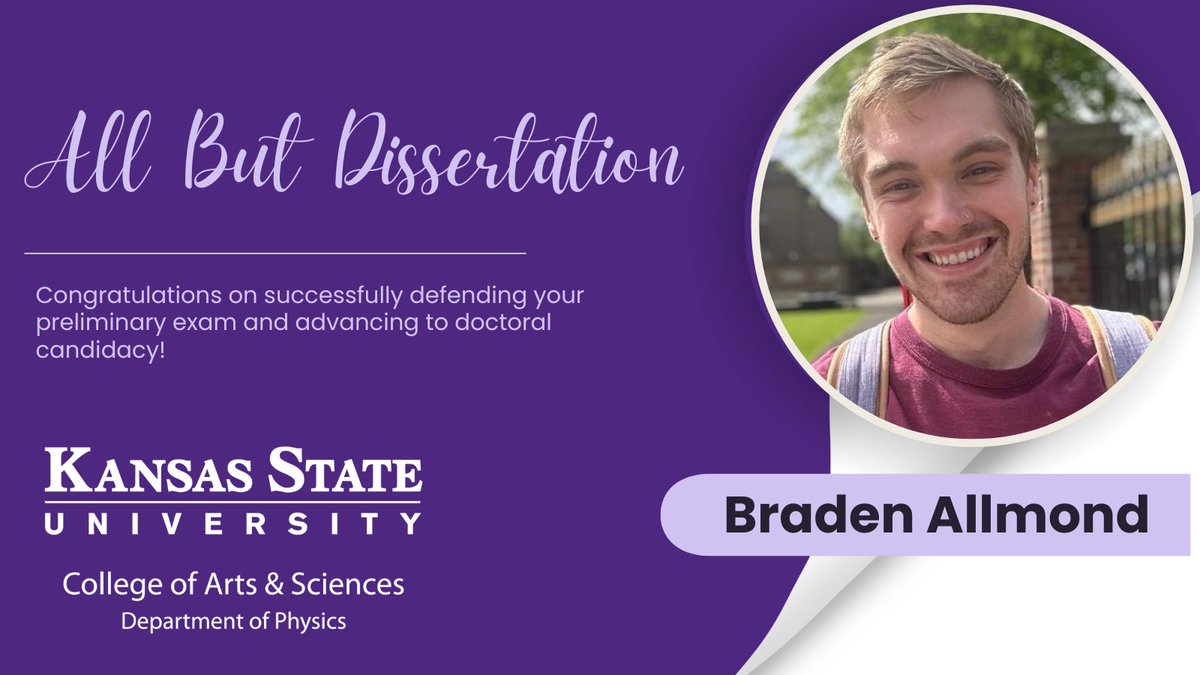 All But Dissertation

Congratulations on successfully defending your preliminary exam and advancing to doctoral candidacy!

KANSAS STATE
UNIVERSITY

College of Arts & Sciences
Department of Physics

Braden Allmond